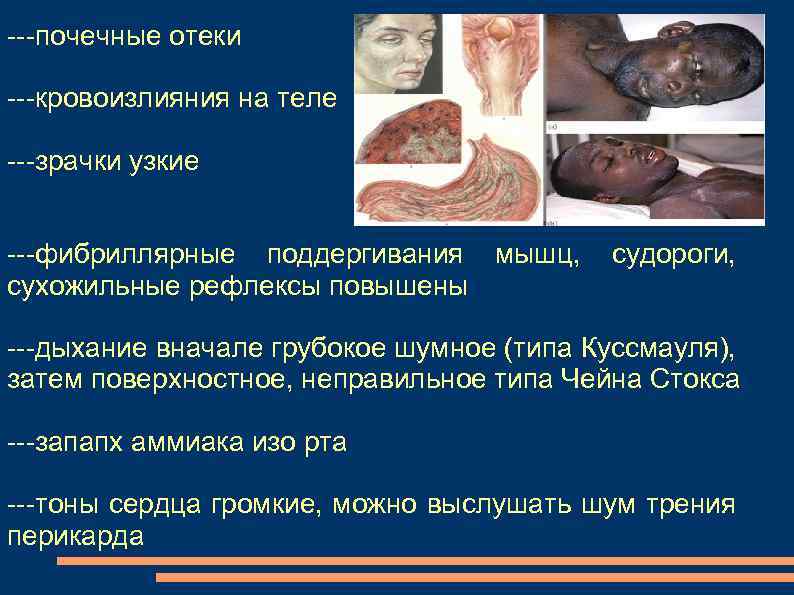 ---почечные отеки

---кровоизлияния на теле

---зрачки узкие

---фибриллярные поддергивания мышц, судороги, сухожильные рефлексы повышены

---дыхание вначале грубокое шумное (типа Куссмауля), затем поверхностное, неправильное типа Чейна Стокса

---запапх аммиака изо рта

---тоны сердца громкие, можно выслушать шум трения перикарда